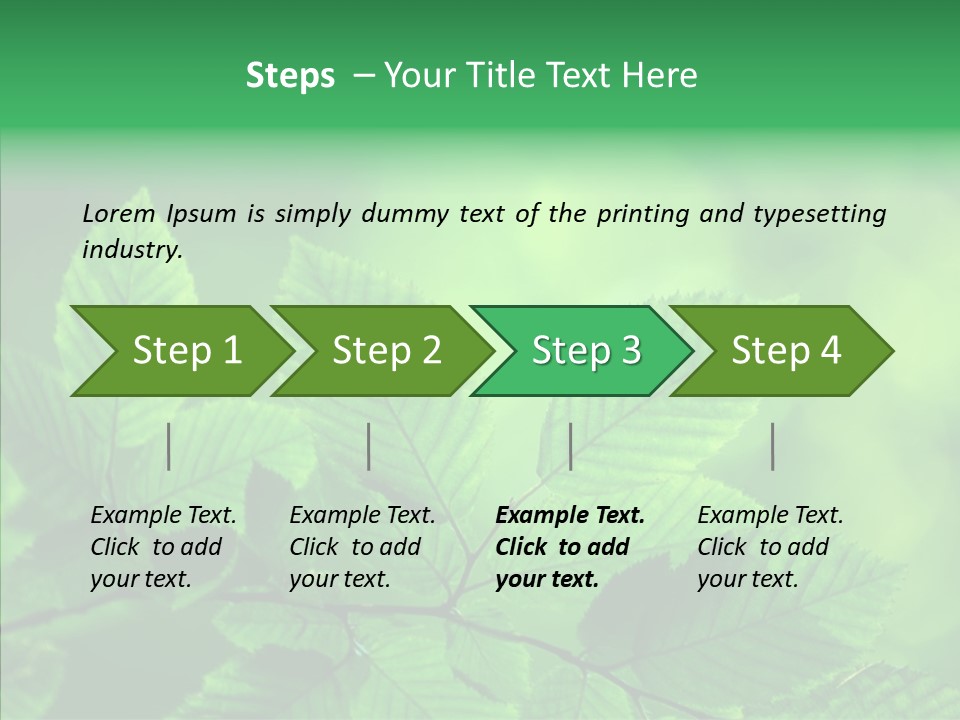 Steps – Your Title Text Here

Lorem Ipsum is simply dummy text of the printing and typesetting industry.

Step 1

Step 2

Step 3

Step 4

Example Text. Click to add your text.

Example Text. Click to add your text.

Example Text. Click to add your text.

Example Text. Click to add your text.